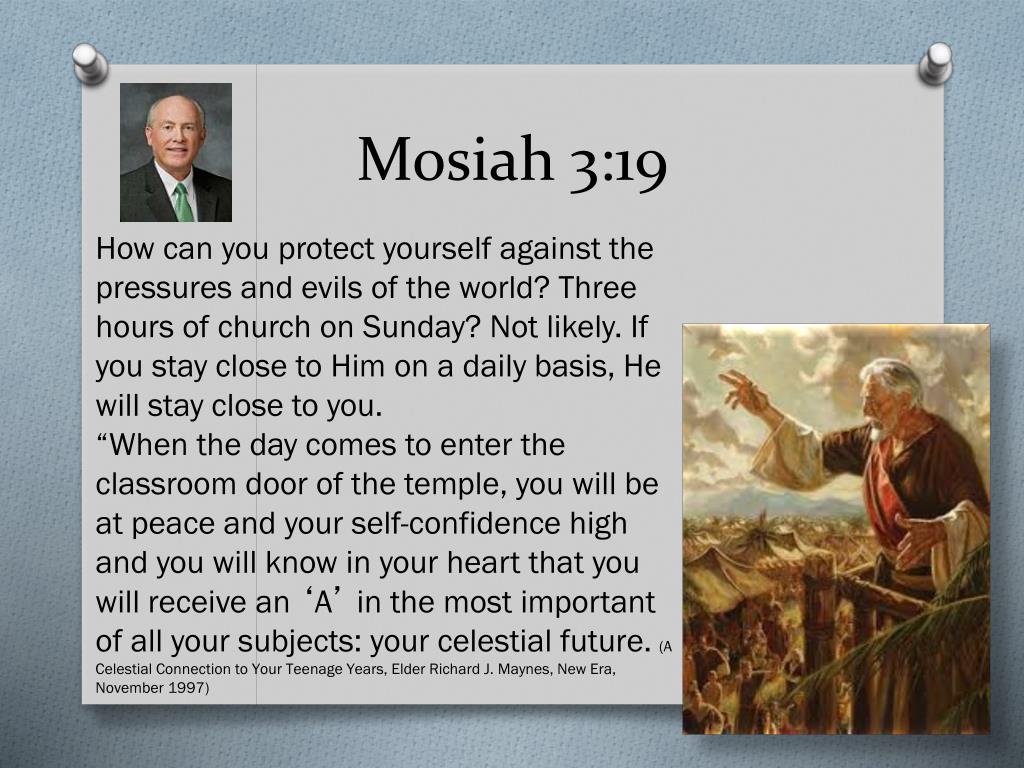 Mosiah 3:19

How can you protect yourself against the pressures and evils of the world? Three hours of church on Sunday? Not likely. If you stay close to Him on a daily basis, He will stay close to you.
“When the day comes to enter the classroom door of the temple, you will be at peace and your self-confidence high and you will know in your heart that you will receive an ‘A’ in the most important of all your subjects: your celestial future. (A Celestial Connection to Your Teenage Years, Elder Richard J. Maynes, New Era, November 1997)